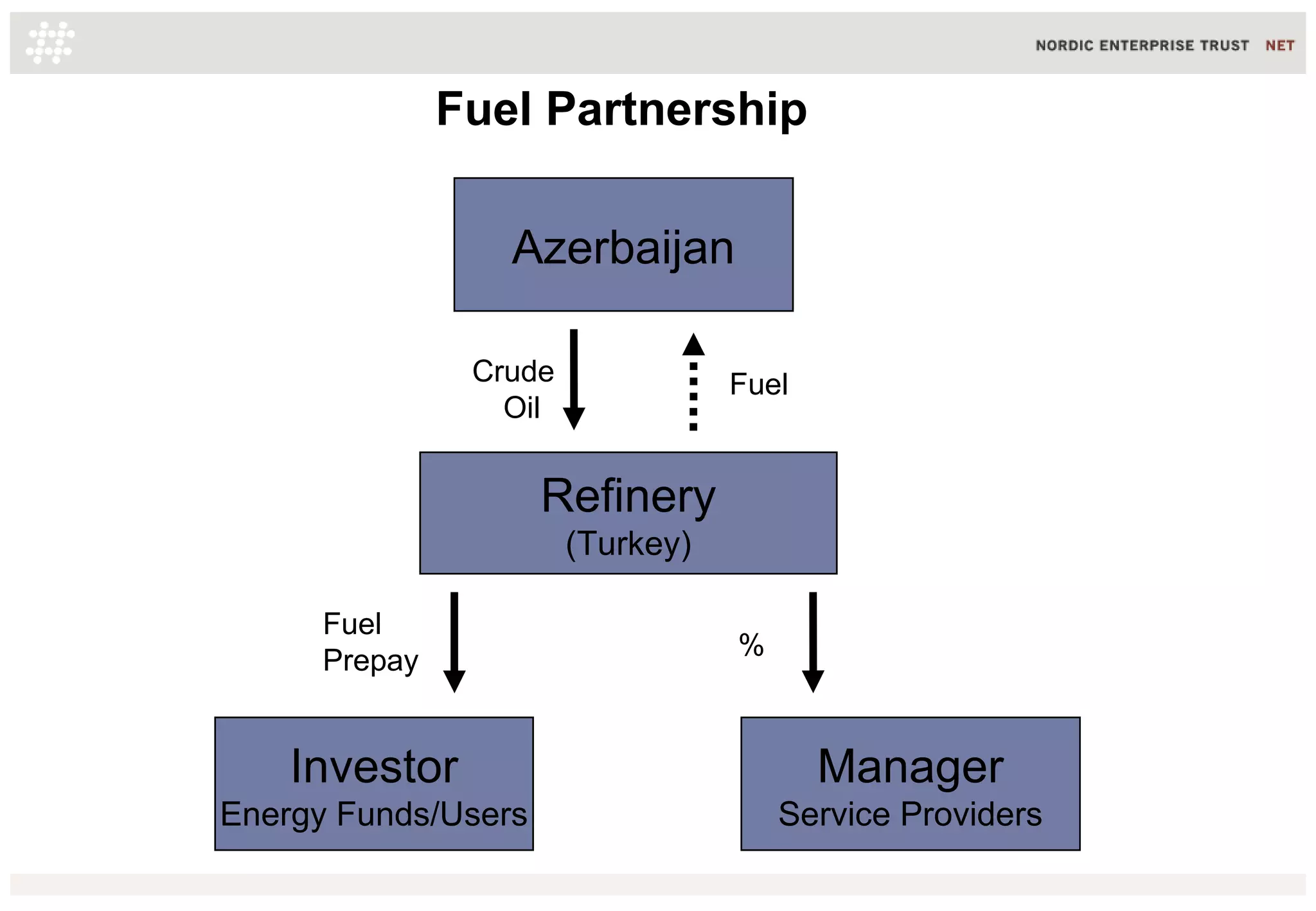 NORDIC ENTERPRISE TRUST NET

Fuel Partnership

Azerbaijan

Crude Oil

Fuel

Refinery
(Turkey)

Fuel Prepay

%

Investor
Energy Funds/Users

Manager
Service Providers